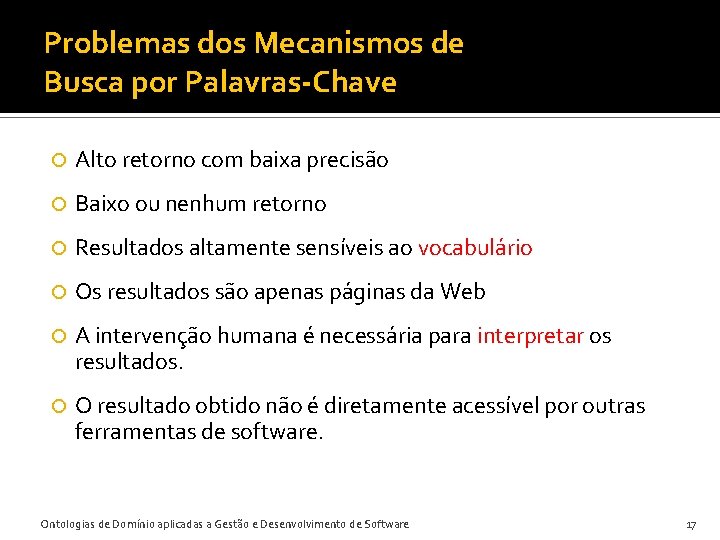 Problemas dos Mecanismos de Busca por Palavras-Chave

Alto retorno com baixa precisão

Baixo ou nenhum retorno

Resultados altamente sensíveis ao vocabulário

Os resultados são apenas páginas da Web

A intervenção humana é necessária para interpretar os resultados.

O resultado obtido não é diretamente acessível por outras ferramentas de software.

Ontologias de Domínio aplicadas a Gestão e Desenvolvimento de Software

17